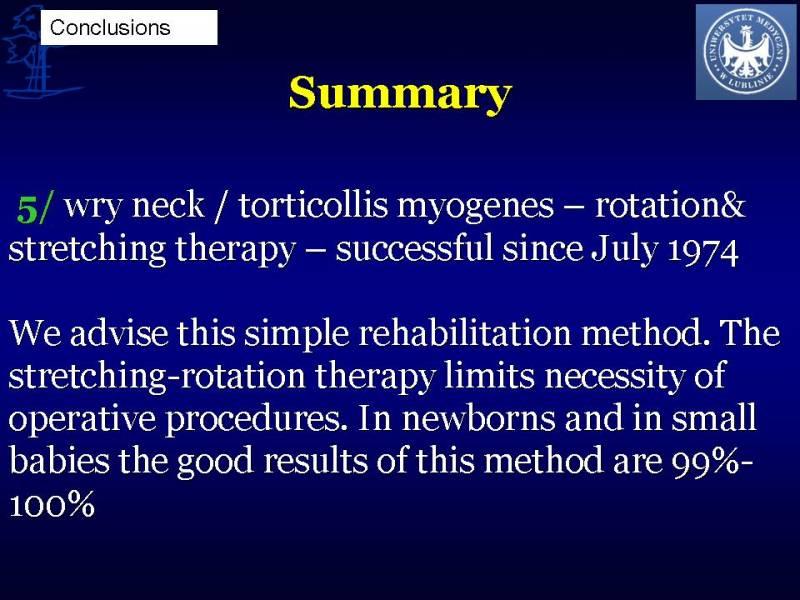 Conclusions

UNIWERSYTET MEDYCZNY W LUBLINIE

Summary

5/ wry neck / torticollis myogenes – rotation& stretching therapy – successful since July 1974

We advise this simple rehabilitation method. The stretching-rotation therapy limits necessity of operative procedures. In newborns and in small babies the good results of this method are 99%-100%